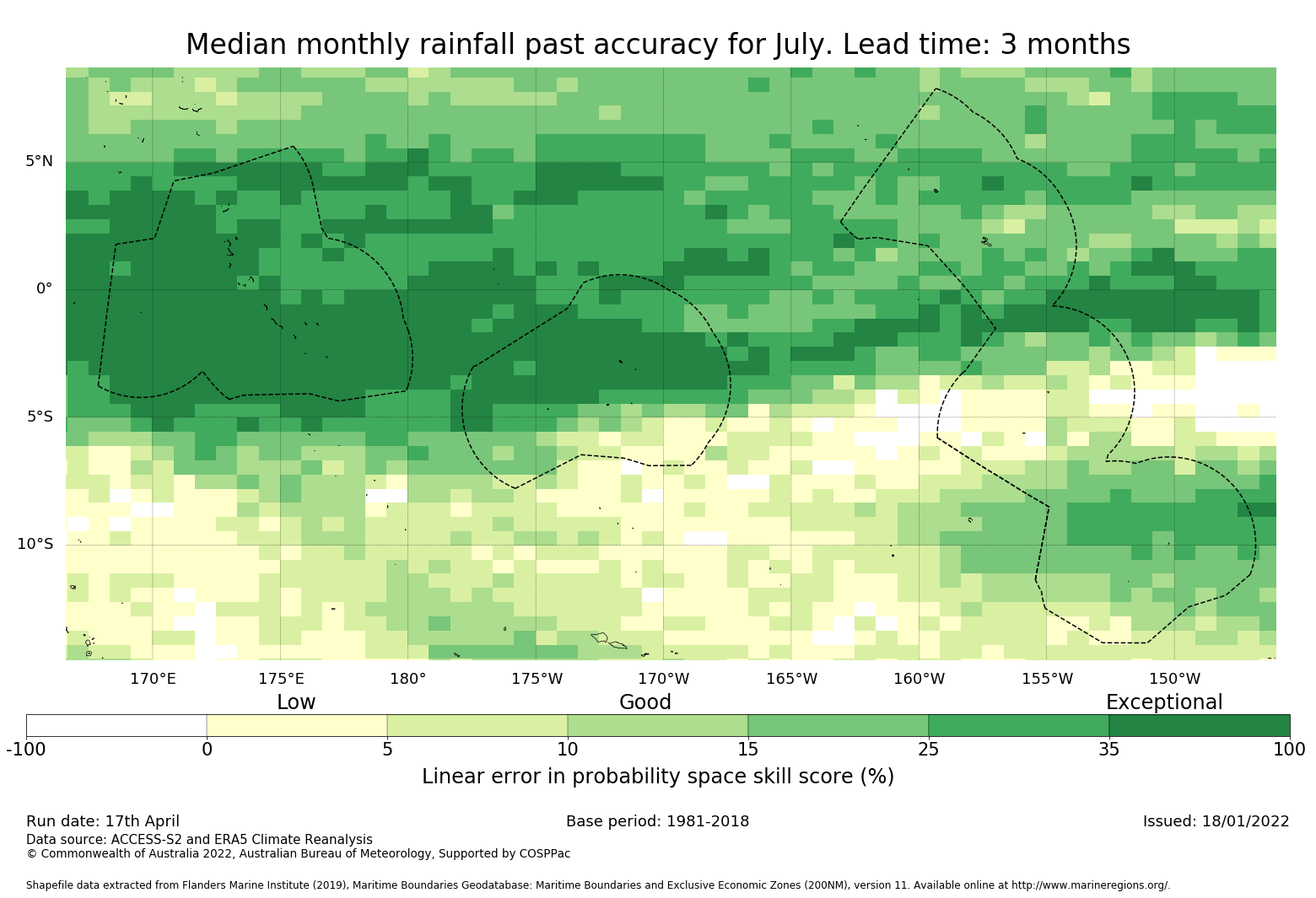 Median monthly rainfall past accuracy for July. Lead time: 3 months

5°N

0°

5°S

10°S

170°E 175°E 180° 175°W 170°W 165°W 160°W 155°W 150°W

Low Good Exceptional

-100 0 5 10 15 25 35 100

Linear error in probability space skill score (%)

Run date: 17th April

Base period: 1981-2018

Issued: 18/01/2022

Data source: ACCESS-S2 and ERA5 Climate Reanalysis
© Commonwealth of Australia 2022, Australian Bureau of Meteorology, Supported by COSPPac

Shapefile data extracted from Flanders Marine Institute (2019), Maritime Boundaries Geodatabase: Maritime Boundaries and Exclusive Economic Zones (200NM), version 11. Available online at http://www.marineregions.org/.